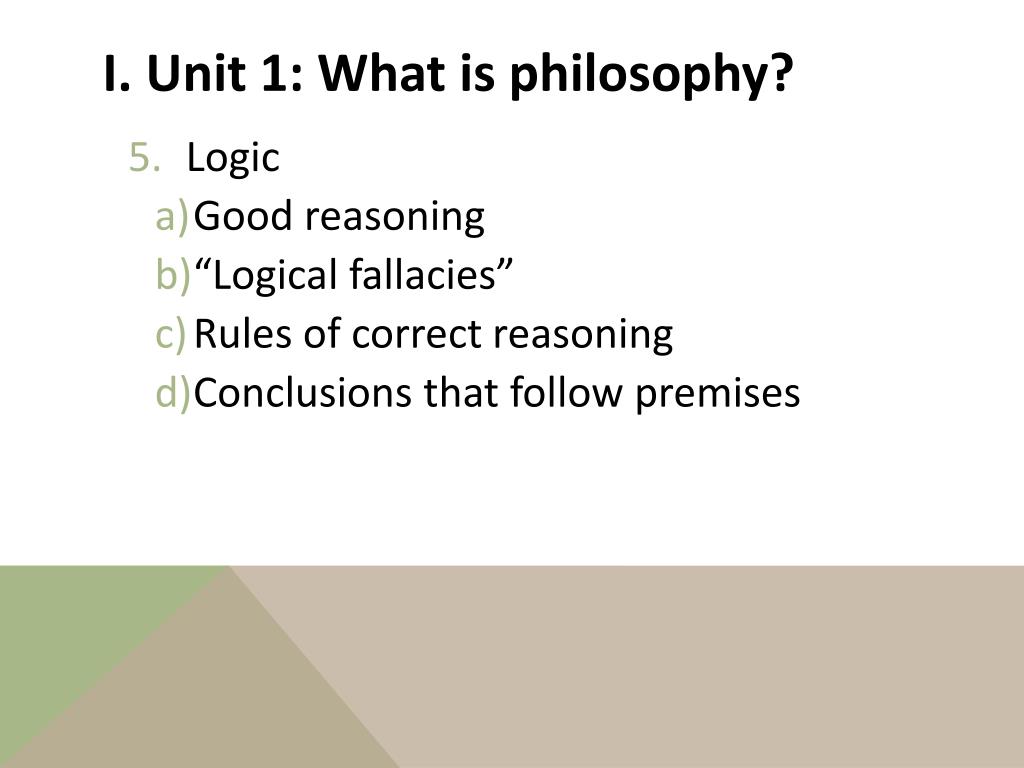 I. Unit 1: What is philosophy?

5. Logic
a) Good reasoning
b) “Logical fallacies”
c) Rules of correct reasoning
d) Conclusions that follow premises